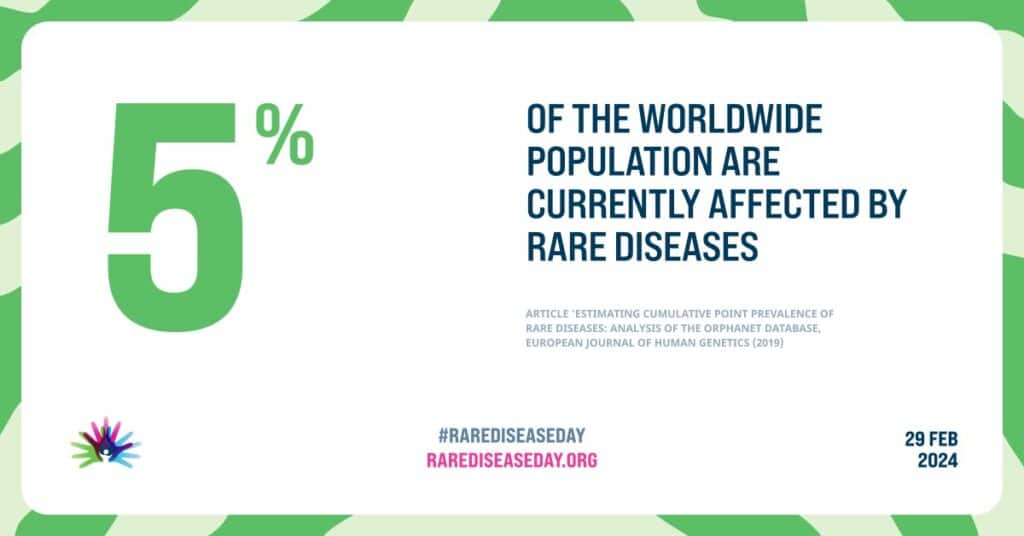 5%

OF THE WORLDWIDE POPULATION ARE CURRENTLY AFFECTED BY RARE DISEASES

ARTICLE 'ESTIMATING CUMULATIVE POINT PREVALENCE OF RARE DISEASES: ANALYSIS OF THE ORPHANET DATABASE, EUROPEAN JOURNAL OF HUMAN GENETICS (2019)

#RAREDISEASEDAY
RAREDISEASEDAY.ORG

29 FEB
2024